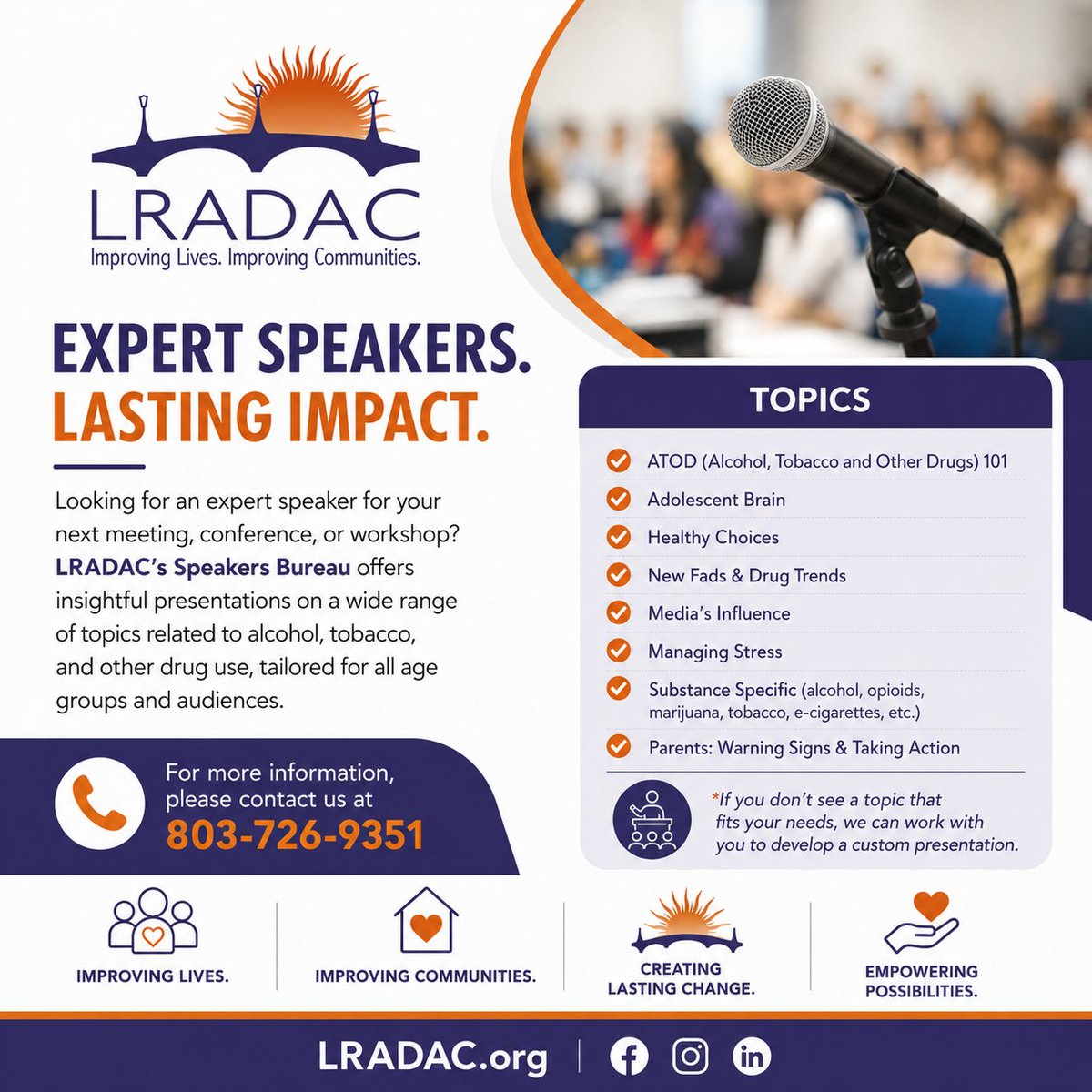 LRADAC
Improving Lives. Improving Communities.

EXPERT SPEAKERS.
LASTING IMPACT.

Looking for an expert speaker for your next meeting, conference, or workshop? LRADAC's Speakers Bureau offers insightful presentations on a wide range of topics related to alcohol, tobacco, and other drug use, tailored for all age groups and audiences.

For more information, please contact us at
803-726-9351

TOPICS

ATOD (Alcohol, Tobacco and Other Drugs) 101
Adolescent Brain
Healthy Choices
New Fads & Drug Trends
Media's Influence
Managing Stress
Substance Specific (alcohol, opioids, marijuana, tobacco, e-cigarettes, etc.)
Parents: Warning Signs & Taking Action

*If you don't see a topic that fits your needs, we can work with you to develop a custom presentation.

IMPROVING LIVES.
IMPROVING COMMUNITIES.
CREATING LASTING CHANGE.
EMPOWERING POSSIBILITIES.

LRADAC.org